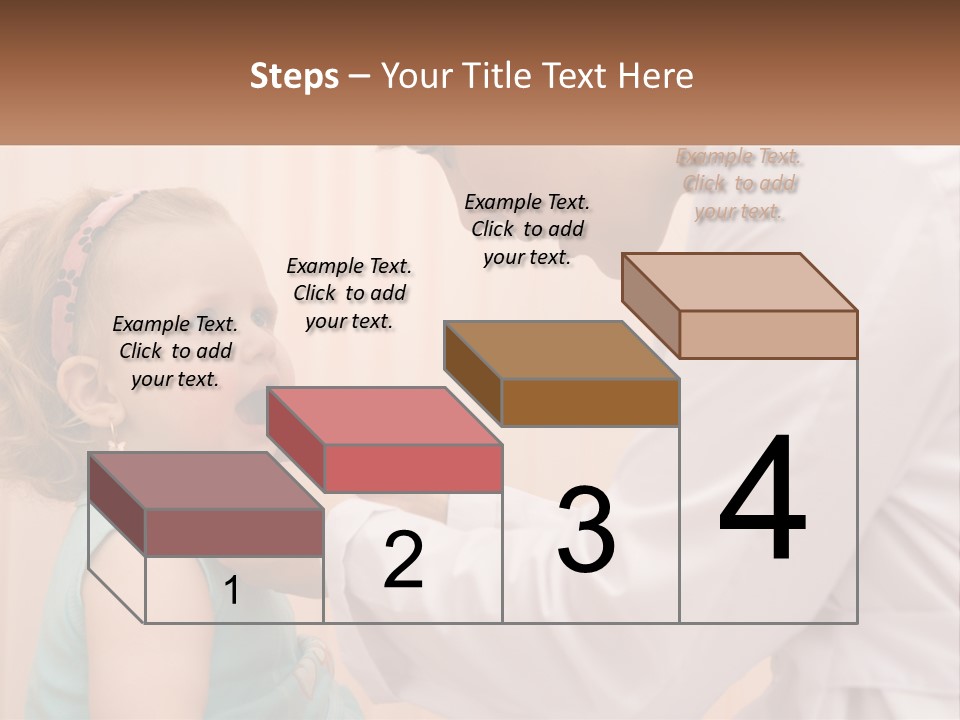 Steps – Your Title Text Here

Example Text. Click to add your text.

Example Text. Click to add your text.

Example Text. Click to add your text.

Example Text. Click to add your text.

1

2

3

4